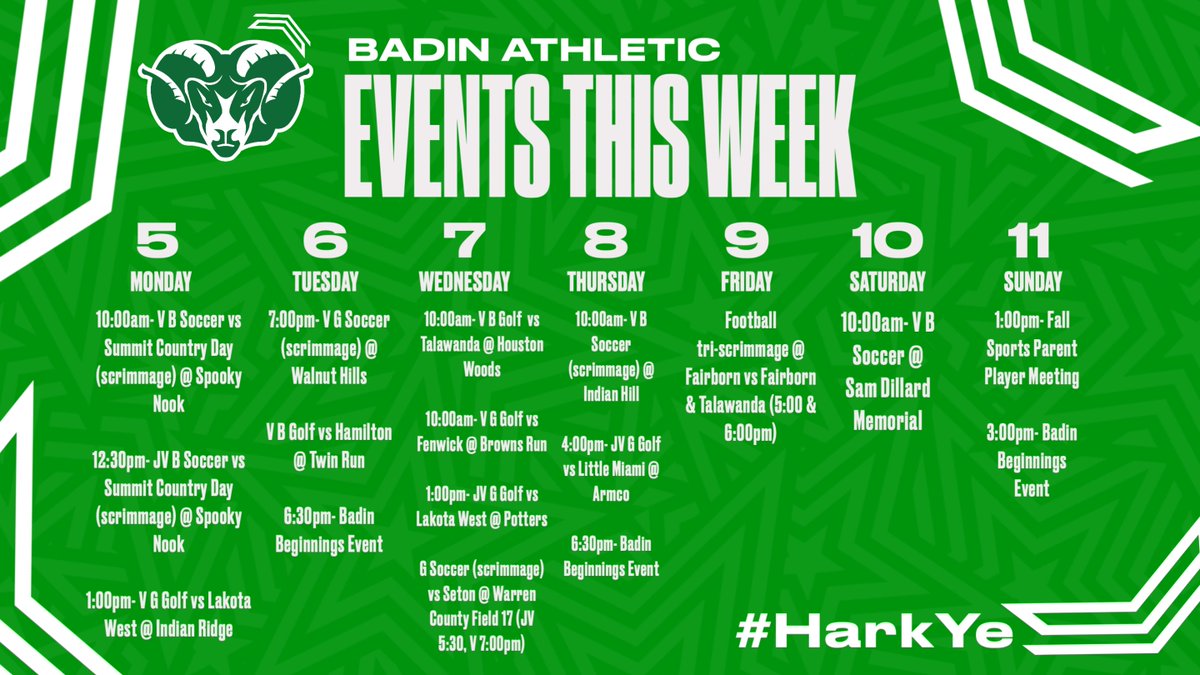 BADIN ATHLETIC
EVENTS THIS WEEK

5
MONDAY
10:00am- V B Soccer vs Summit Country Day (scrimmage) @ Spooky Nook

12:30pm- JV B Soccer vs Summit Country Day (scrimmage) @ Spooky Nook

1:00pm- V G Golf vs Lakota West @ Indian Ridge

6
TUESDAY
7:00pm- V G Soccer (scrimmage) @ Walnut Hills

V B Golf vs Hamilton @ Twin Run

6:30pm- Badin Beginnings Event

7
WEDNESDAY
10:00am- V B Golf vs Talawanda @ Houston Woods

10:00am- V G Golf vs Fenwick @ Browns Run

1:00pm- JV G Golf vs Lakota West @ Potters

G Soccer (scrimmage) vs Seton @ Warren County Field 17 (JV 5:30, V 7:00pm)

8
THURSDAY
10:00am- V B Soccer (scrimmage) @ Indian Hill

4:00pm- JV G Golf vs Little Miami @ Armco

6:30pm- Badin Beginnings Event

9
FRIDAY
Football tri-scrimmage @ Fairborn vs Fairborn & Talawanda (5:00 & 6:00pm)

10
SATURDAY
10:00am- V B Soccer @ Sam Dillard Memorial

11
SUNDAY
1:00pm- Fall Sports Parent Player Meeting

3:00pm- Badin Beginnings Event

#HarkYe